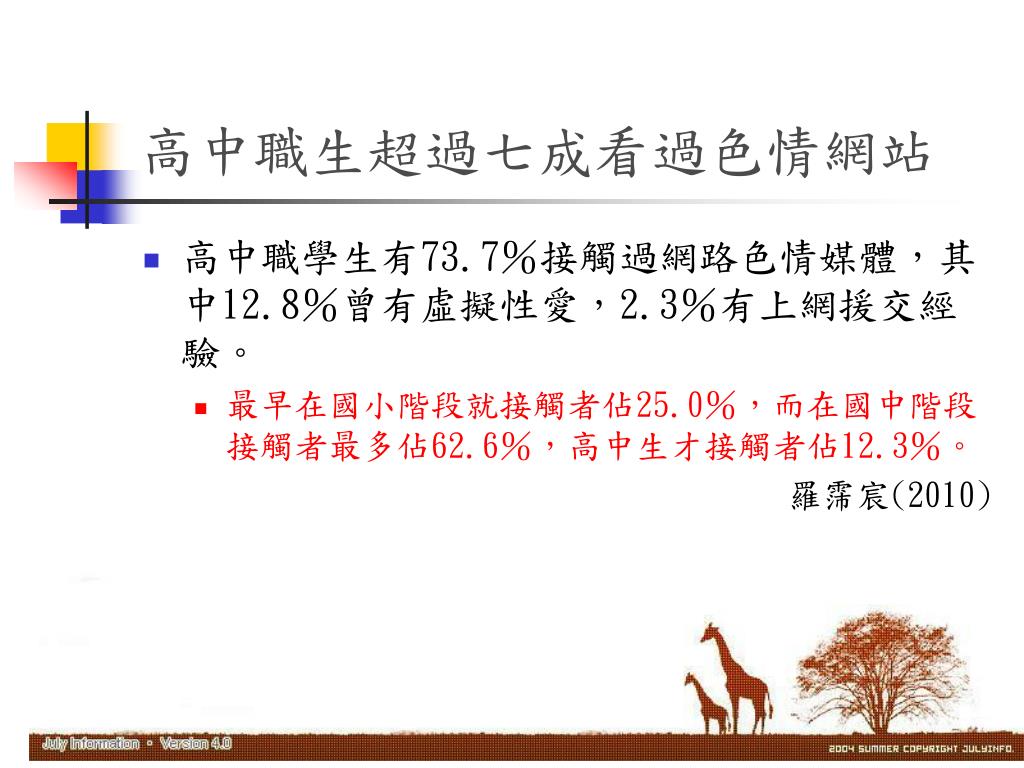 高中職生超過七成看過色情網站

高中職學生有73.7%接觸過網路色情媒體，其中12.8%曾有虛擬性愛，2.3%有上網援交經驗。

最早在國小階段就接觸者佔25.0%，而在國中階段接觸者最多佔62.6%，高中生才接觸者佔12.3%。

羅霈宸(2010)

July Information • Version 4.0

2004 SUMMER COPYRIGHT JULYINFO.